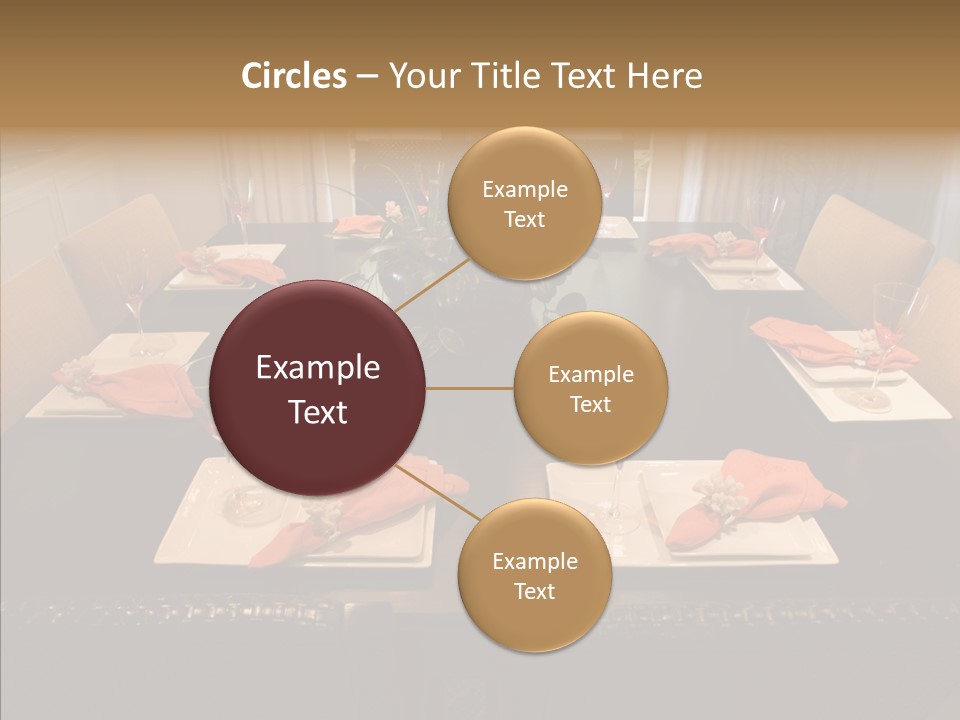 Circles – Your Title Text Here

Example Text

Example Text

Example Text

Example Text